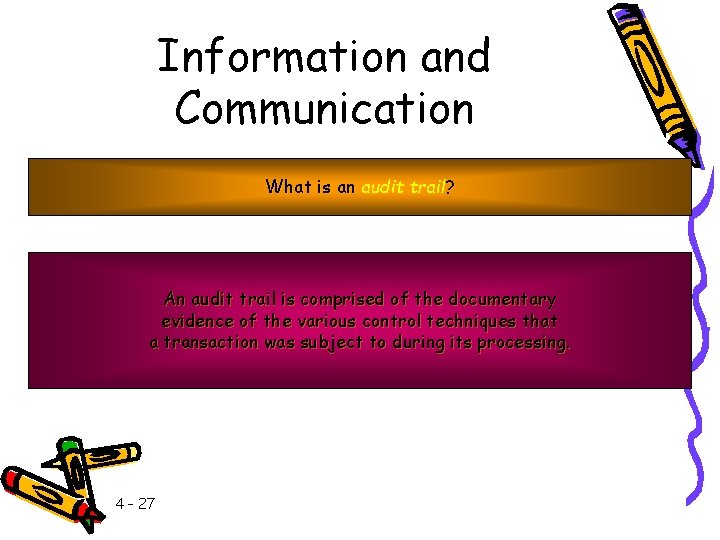 Information and Communication

What is an audit trail?

An audit trail is comprised of the documentary evidence of the various control techniques that a transaction was subject to during its processing.

4 - 27